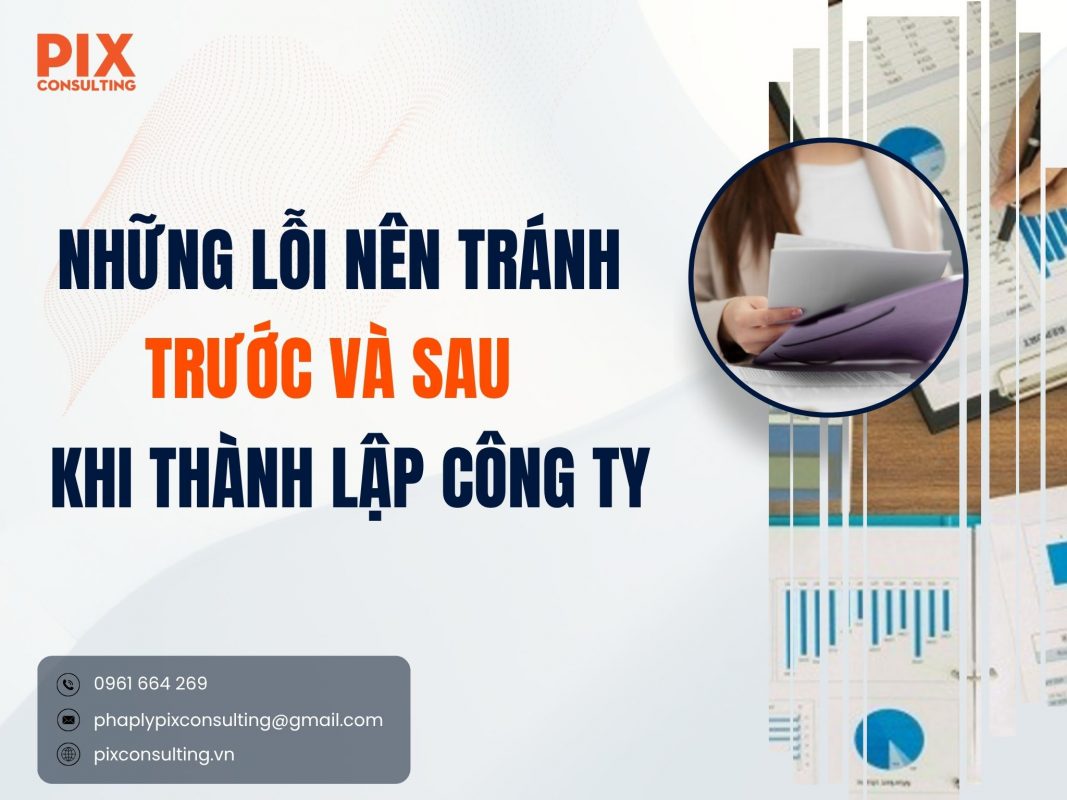 PIX
CONSULTING

NHỮNG LỖI NÊN TRÁNH
TRƯỚC VÀ SAU
KHI THÀNH LẬP CÔNG TY

0961 664 269
phaplypixconsulting@gmail.com
pixconsulting.vn